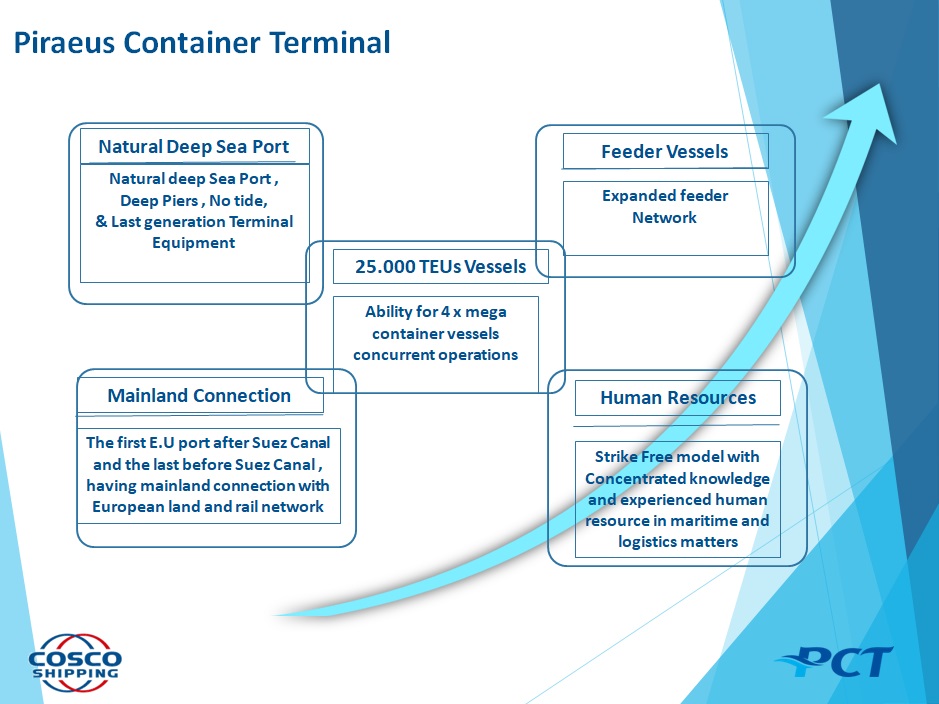 Piraeus Container Terminal

Natural Deep Sea Port

Natural deep Sea Port , Deep Piers , No tide, & Last generation Terminal Equipment

Feeder Vessels

Expanded feeder Network

25.000 TEUs Vessels

Ability for 4 x mega container vessels concurrent operations

Mainland Connection

The first E.U port after Suez Canal and the last before Suez Canal , having mainland connection with European land and rail network

Human Resources

Strike Free model with Concentrated knowledge and experienced human resource in maritime and logistics matters

COSCO SHIPPING

PCT